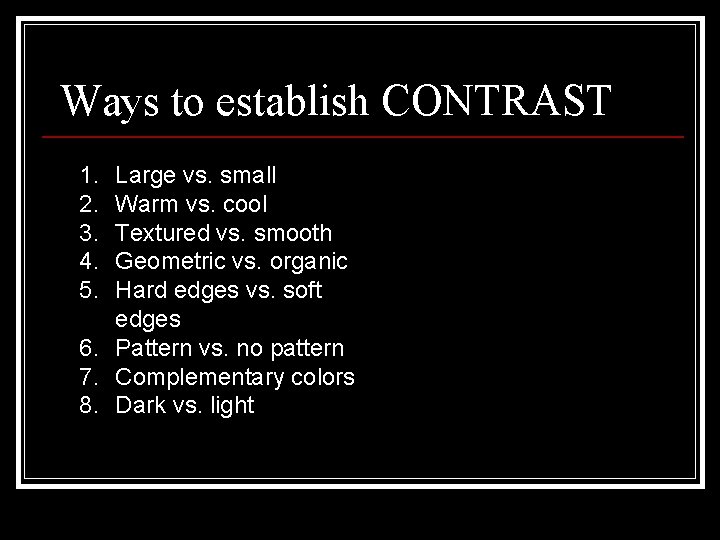 Ways to establish CONTRAST

1. Large vs. small
2. Warm vs. cool
3. Textured vs. smooth
4. Geometric vs. organic
5. Hard edges vs. soft edges
6. Pattern vs. no pattern
7. Complementary colors
8. Dark vs. light